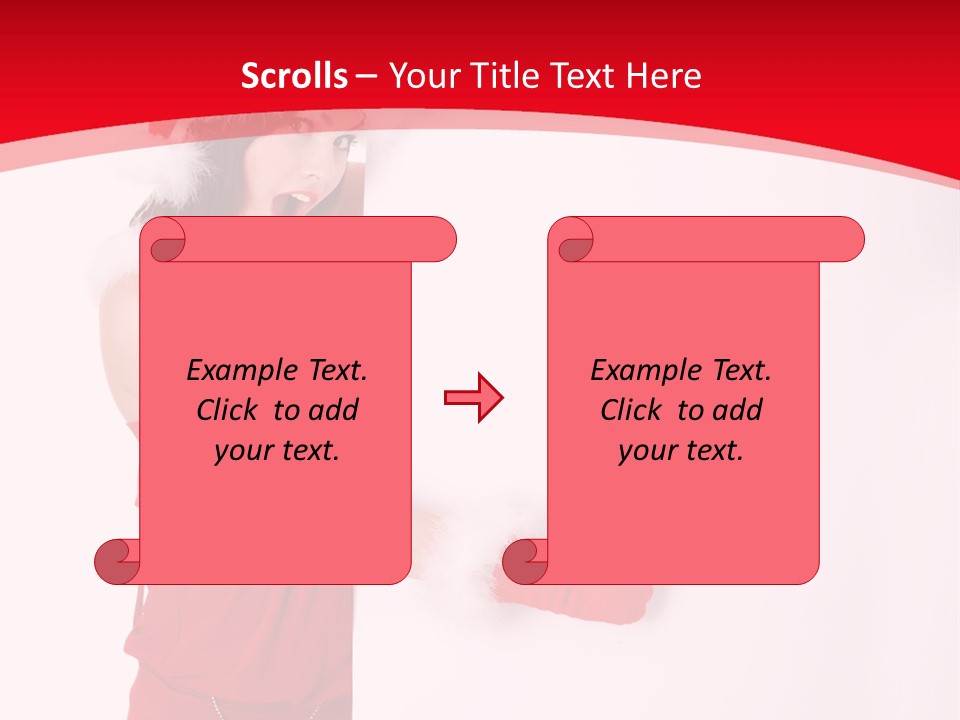 Scrolls – Your Title Text Here

Example Text. Click to add your text.

Example Text. Click to add your text.